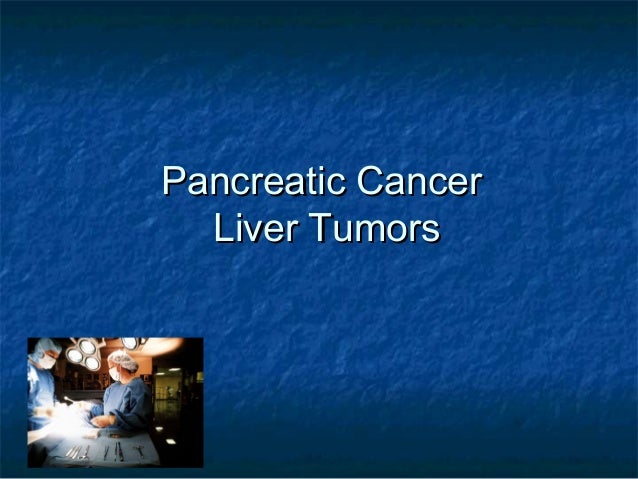 Pancreatic Cancer
Liver Tumors